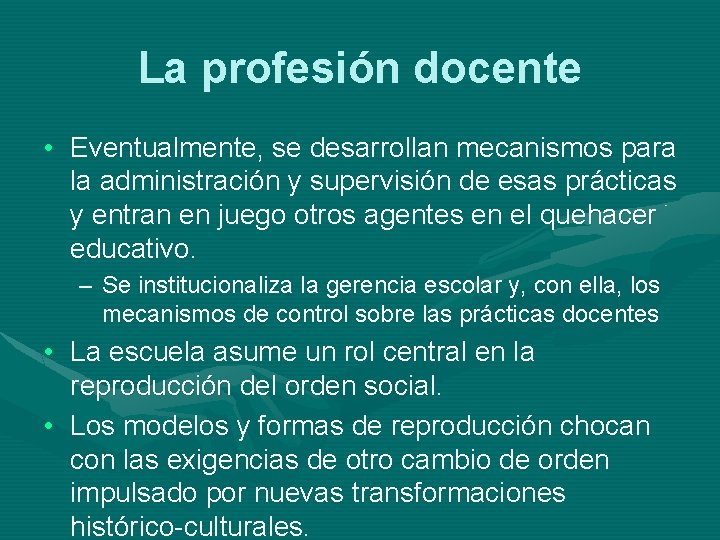 La profesión docente

• Eventualmente, se desarrollan mecanismos para la administración y supervisión de esas prácticas y entran en juego otros agentes en el quehacer educativo.

– Se institucionaliza la gerencia escolar y, con ella, los mecanismos de control sobre las prácticas docentes

• La escuela asume un rol central en la reproducción del orden social.

• Los modelos y formas de reproducción chocan con las exigencias de otro cambio de orden impulsado por nuevas transformaciones histórico-culturales.